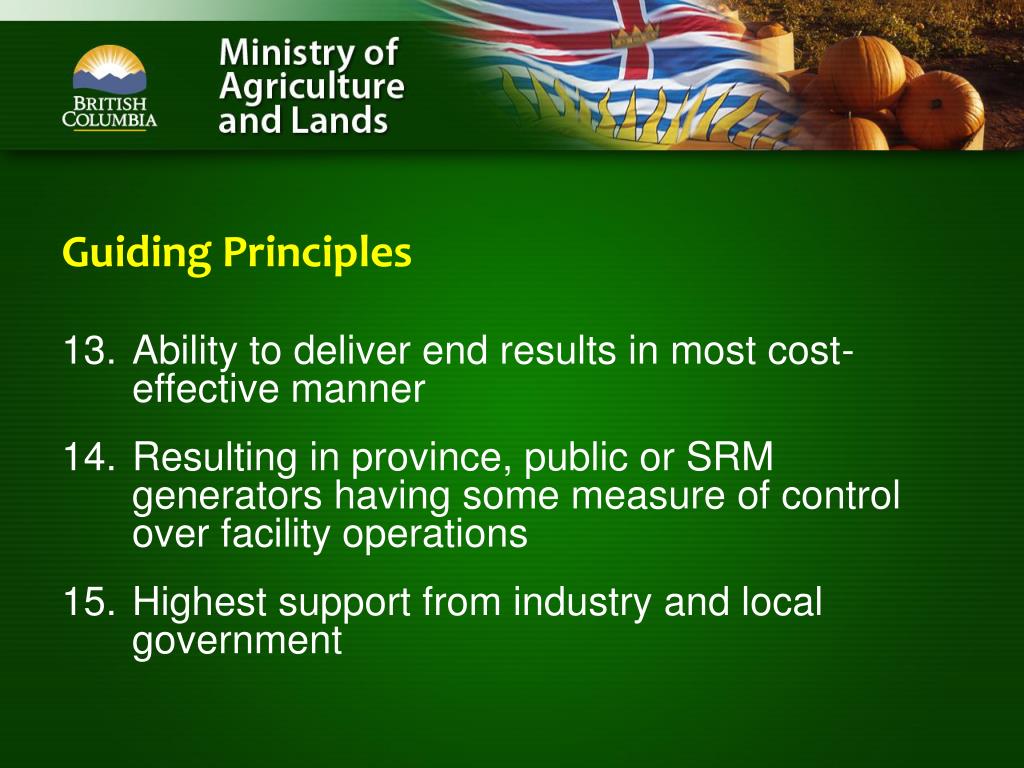 BRITISH COLUMBIA

Ministry of Agriculture and Lands

Guiding Principles

13. Ability to deliver end results in most cost-effective manner

14. Resulting in province, public or SRM generators having some measure of control over facility operations

15. Highest support from industry and local government